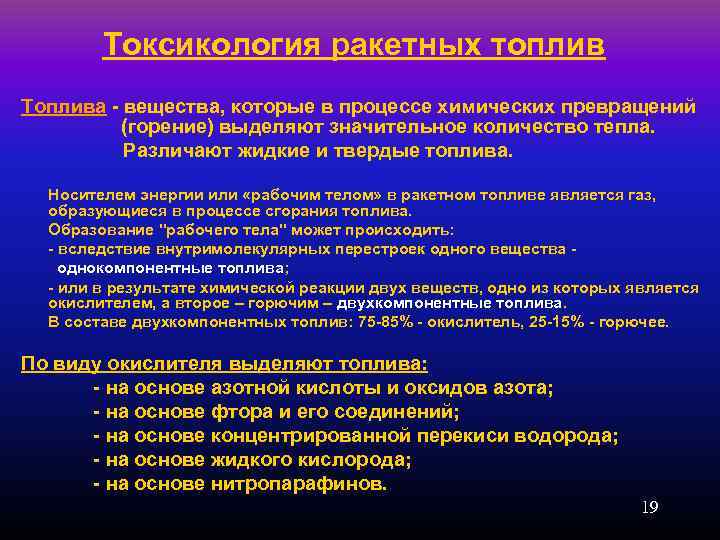 Токсикология ракетных топлив

Топлива - вещества, которые в процессе химических превращений (горение) выделяют значительное количество тепла. Различают жидкие и твердые топлива.

Носителем энергии или «рабочим телом» в ракетном топливе является газ, образующиеся в процессе сгорания топлива.
Образование "рабочего тела" может происходить:
- вследствие внутримолекулярных перестроек одного вещества - однокомпонентные топлива;
- или в результате химической реакции двух веществ, одно из которых является окислителем, а второе – горючим – двухкомпонентные топлива.
В составе двухкомпонентных топлив: 75-85% - окислитель, 25-15% - горючее.

По виду окислителя выделяют топлива:
- на основе азотной кислоты и оксидов азота;
- на основе фтора и его соединений;
- на основе концентрированной перекиси водорода;
- на основе жидкого кислорода;
- на основе нитропарафинов.

19